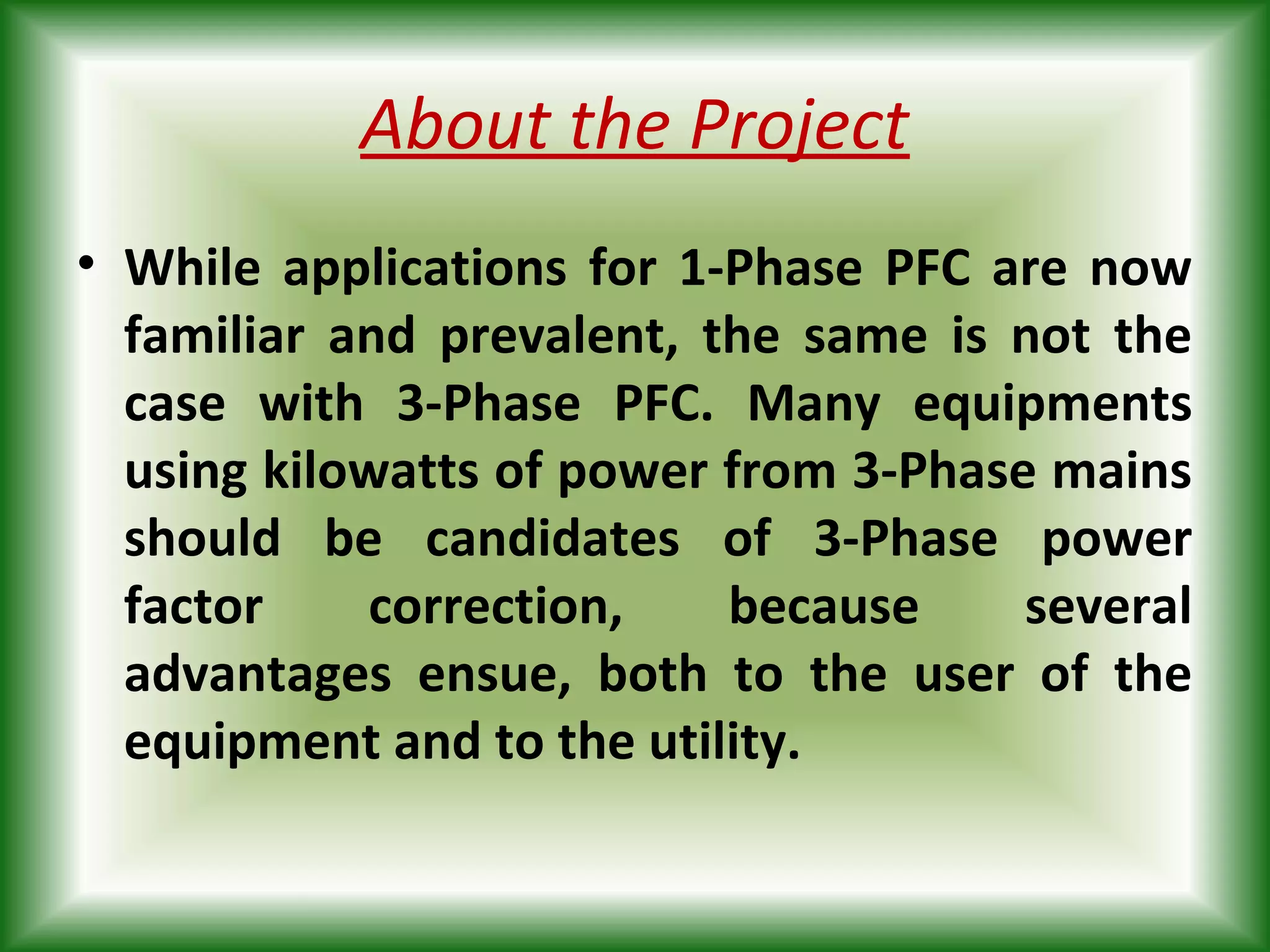 About the Project

• While applications for 1-Phase PFC are now familiar and prevalent, the same is not the case with 3-Phase PFC. Many equipments using kilowatts of power from 3-Phase mains should be candidates of 3-Phase power factor correction, because several advantages ensue, both to the user of the equipment and to the utility.